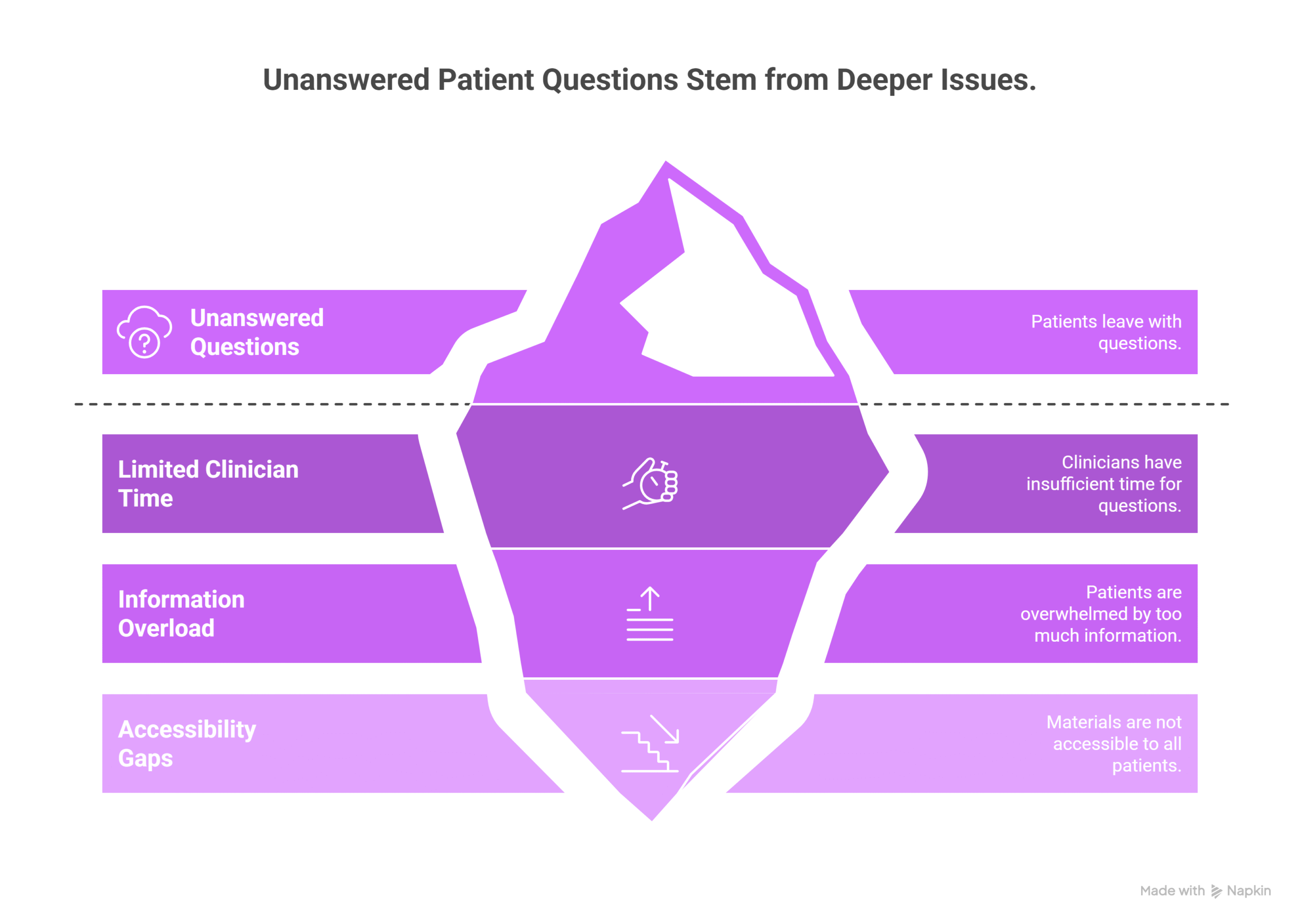 Unanswered Patient Questions Stem from Deeper Issues.

Unanswered Questions

Patients leave with questions.

Limited Clinician Time

Clinicians have insufficient time for questions.

Information Overload

Patients are overwhelmed by too much information.

Accessibility Gaps

Materials are not accessible to all patients.

Made with Napkin